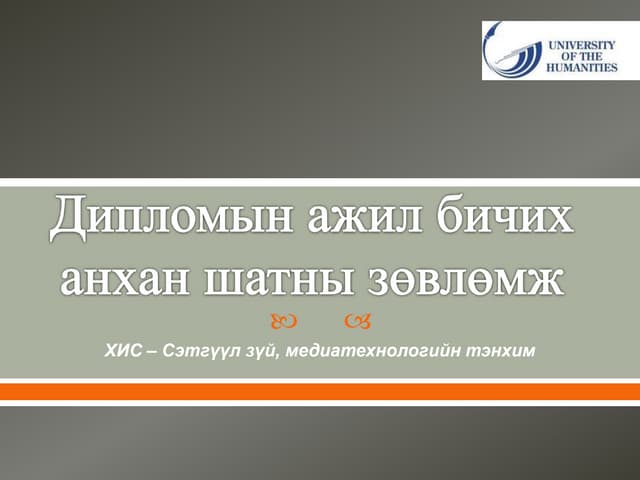 UNIVERSITY OF THE HUMANITIES

Дипломын ажил бичих анхан шатны зөвлөмж

ХИС – Сэтгүүл зүй, медиатехнологийн тэнхим